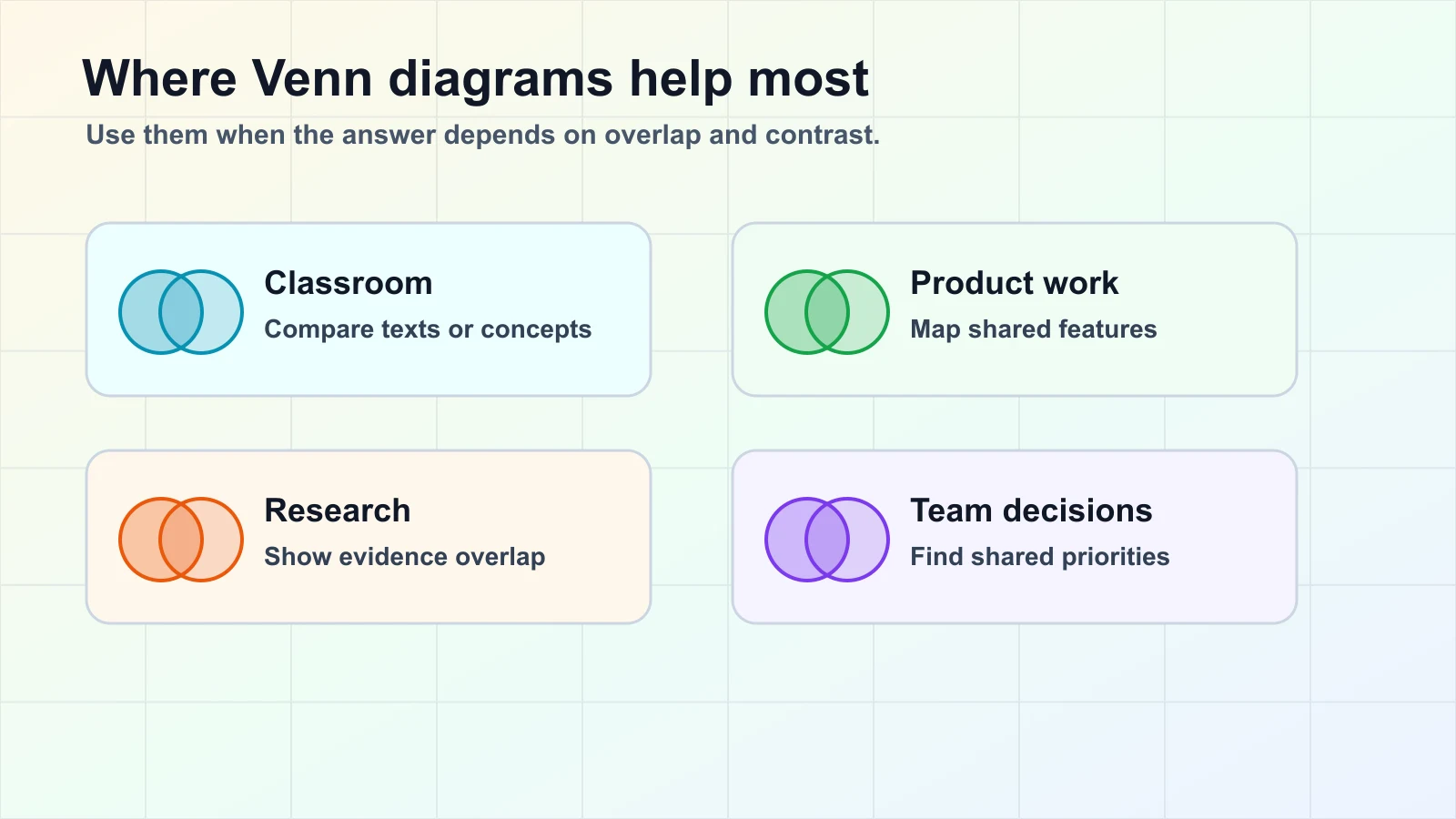 Where Venn diagrams help most

Use them when the answer depends on overlap and contrast.

Classroom

Compare texts or concepts

Product work

Map shared features

Research

Show evidence overlap

Team decisions

Find shared priorities